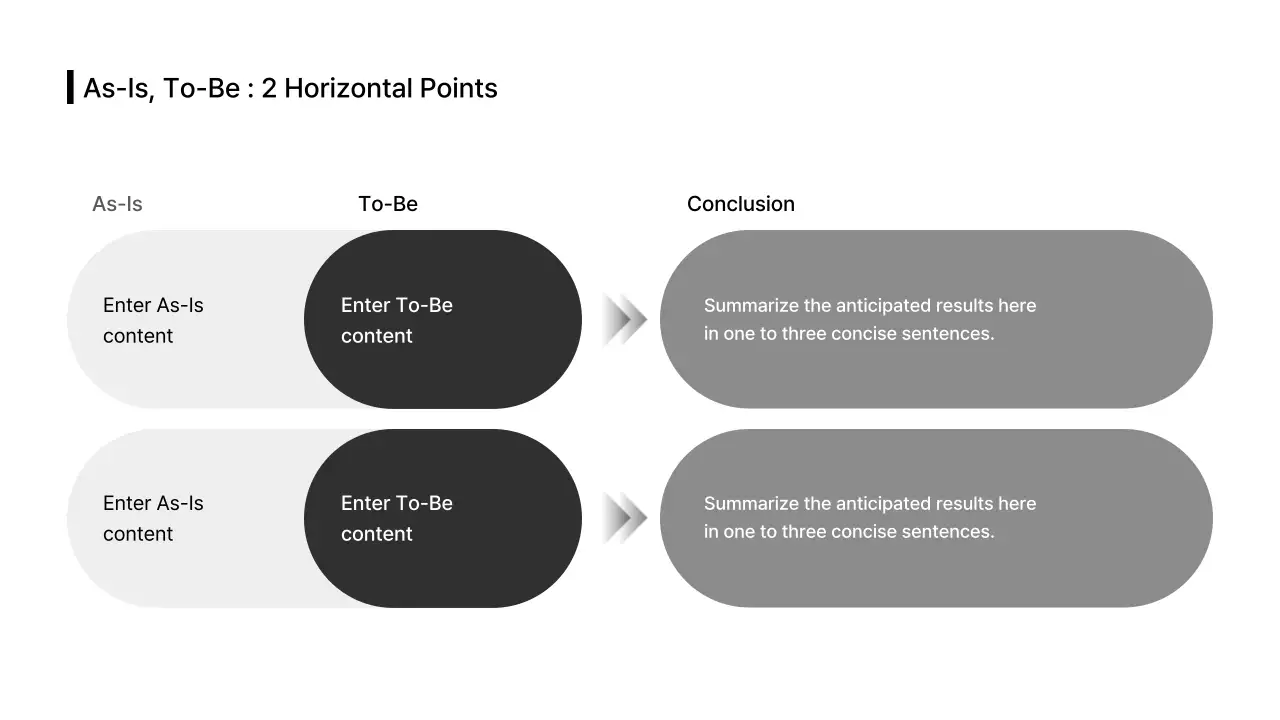 As-Is, To-Be : 2 Horizontal Points

As-Is

To-Be

Conclusion

Enter As-Is content

Enter To-Be content

Summarize the anticipated results here in one to three concise sentences.

Enter As-Is content

Enter To-Be content

Summarize the anticipated results here in one to three concise sentences.